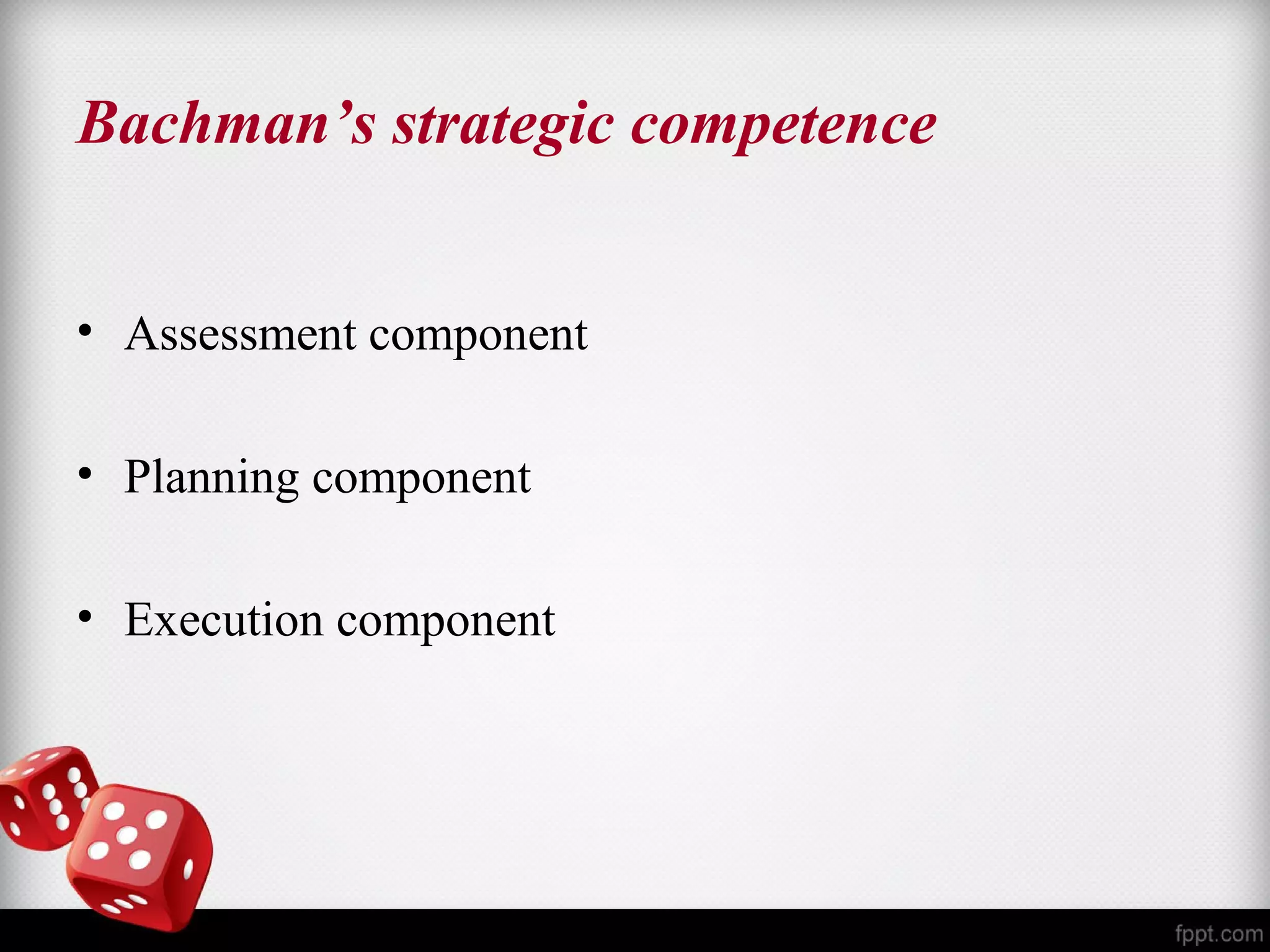 Bachman’s strategic competence

• Assessment component

• Planning component

• Execution component

fppt.com